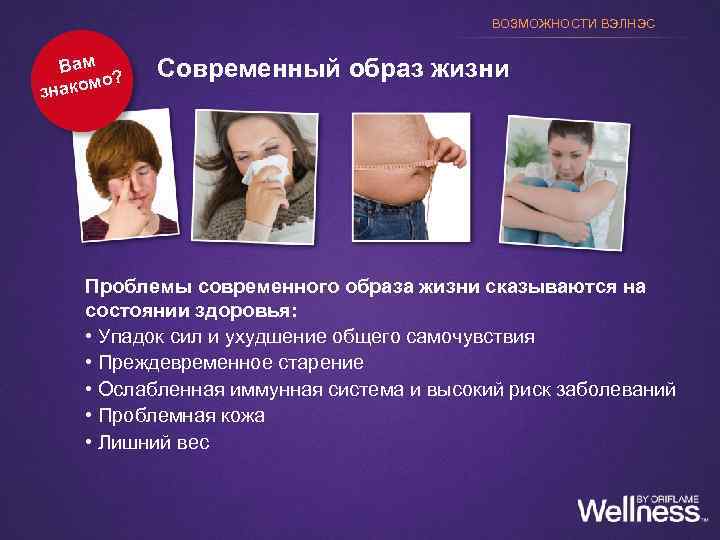 ВОЗМОЖНОСТИ ВЭЛНЭС

Вам знакомо?

Современный образ жизни

Проблемы современного образа жизни сказываются на состоянии здоровья:
• Упадок сил и ухудшение общего самочувствия
• Преждевременное старение
• Ослабленная иммунная система и высокий риск заболеваний
• Проблемная кожа
• Лишний вес

Wellness BY ORIFLAME